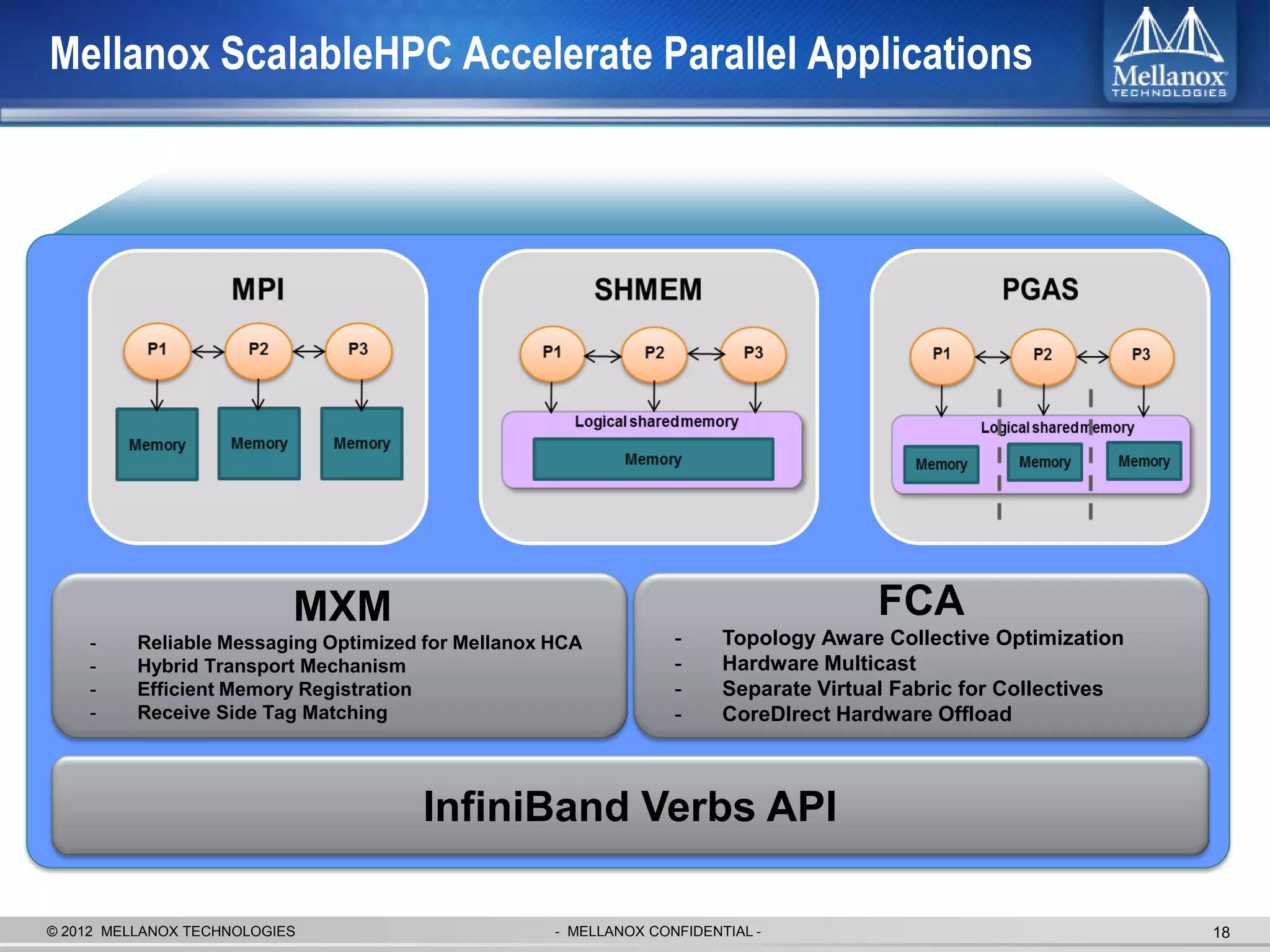 Mellanox ScalableHPC Accelerate Parallel Applications

Mellanox TECHNOLOGIES

MPI

P1 P2 P3

Memory Memory Memory

SHMEM

P1 P2 P3

Logical shared memory

Memory

PGAS

P1 P2 P3

Logical shared memory

Memory Memory Memory

MXM

- Reliable Messaging Optimized for Mellanox HCA
- Hybrid Transport Mechanism
- Efficient Memory Registration
- Receive Side Tag Matching

FCA

- Topology Aware Collective Optimization
- Hardware Multicast
- Separate Virtual Fabric for Collectives
- CoreDIrect Hardware Offload

InfiniBand Verbs API

© 2012 MELLANOX TECHNOLOGIES - MELLANOX CONFIDENTIAL - 18